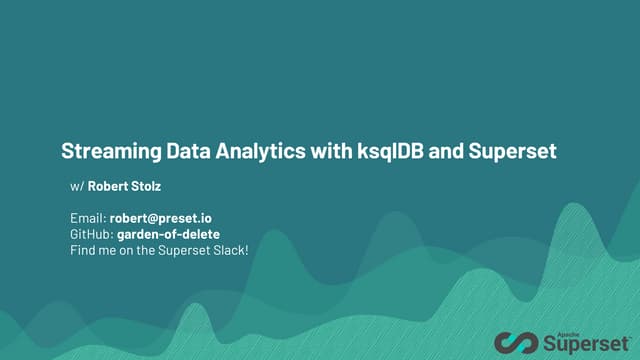 Streaming Data Analytics with ksqlDB and Superset

w/ Robert Stolz

Email: robert@preset.io
GitHub: garden-of-delete
Find me on the Superset Slack!

Apache Superset